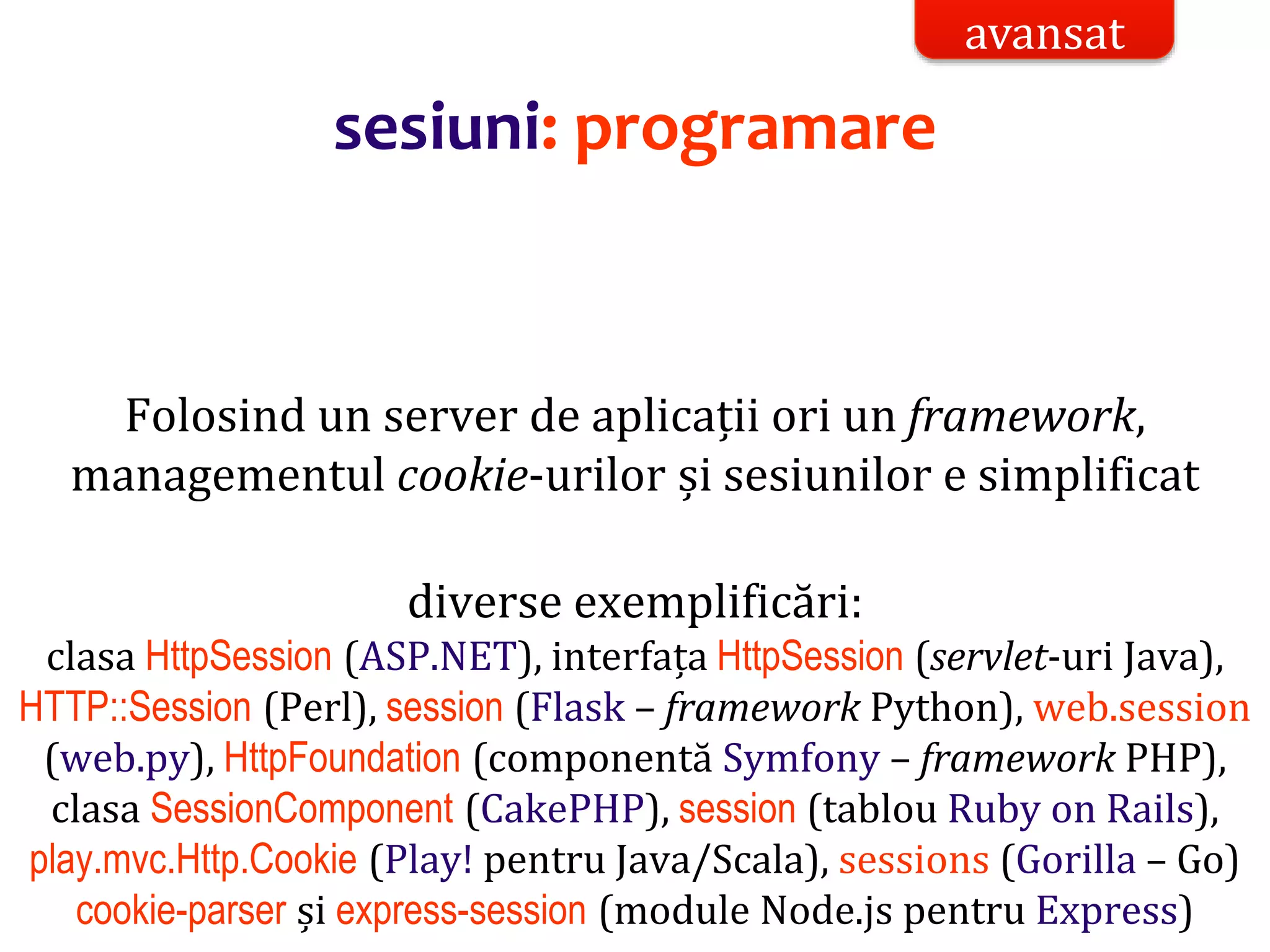 avansat

sesiuni: programare

Folosind un server de aplicații ori un framework, managementul cookie-urilor și sesiunilor e simplificat

diverse exemplificări:
clasa HttpSession (ASP.NET), interfața HttpSession (servlet-uri Java), HTTP::Session (Perl), session (Flask – framework Python), web.session (web.py), HttpFoundation (componentă Symfony – framework PHP), clasa SessionComponent (CakePHP), session (tablou Ruby on Rails), play.mvc.Http.Cookie (Play! pentru Java/Scala), sessions (Gorilla – Go) cookie-parser și express-session (module Node.js pentru Express)